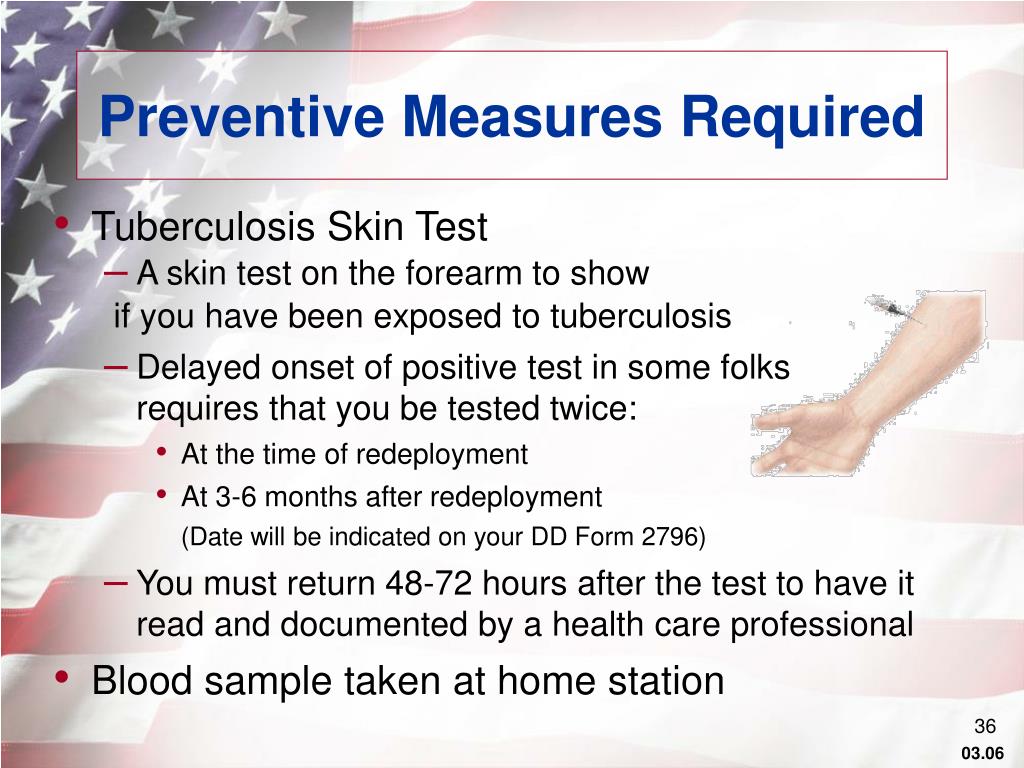 Preventive Measures Required

• Tuberculosis Skin Test
– A skin test on the forearm to show if you have been exposed to tuberculosis
– Delayed onset of positive test in some folks requires that you be tested twice:
• At the time of redeployment
• At 3-6 months after redeployment (Date will be indicated on your DD Form 2796)
– You must return 48-72 hours after the test to have it read and documented by a health care professional
• Blood sample taken at home station

36
03.06